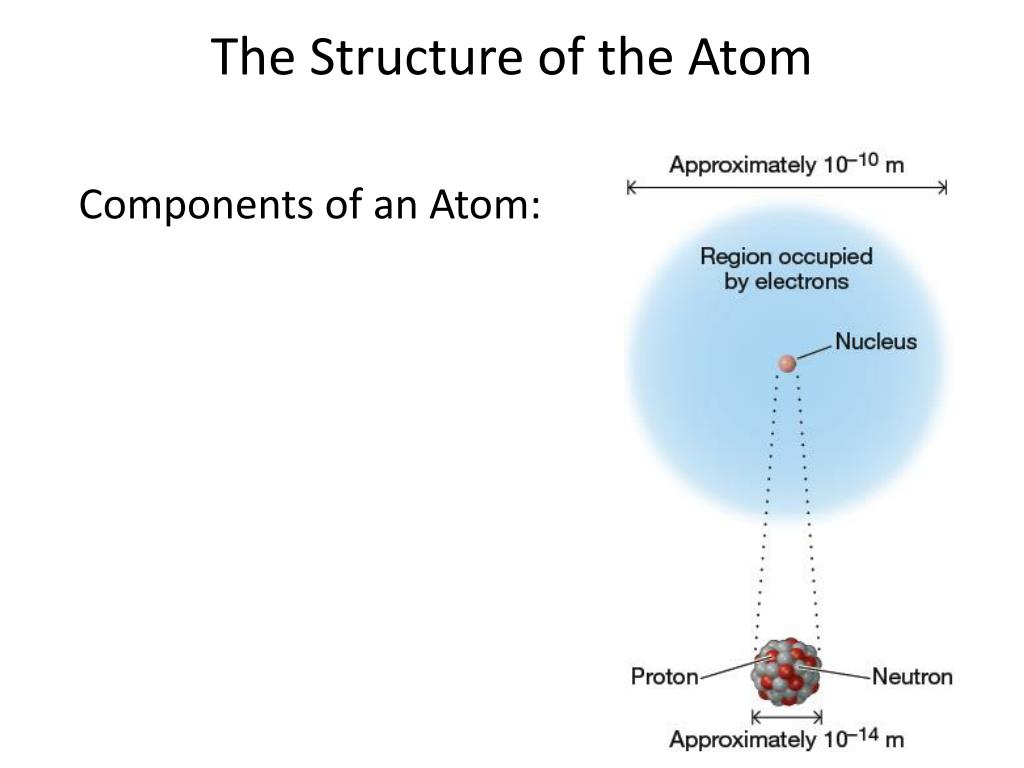 The Structure of the Atom

Components of an Atom:

Approximately $10^{-10}$ m

Region occupied by electrons

Nucleus

Proton

Neutron

Approximately $10^{-14}$ m